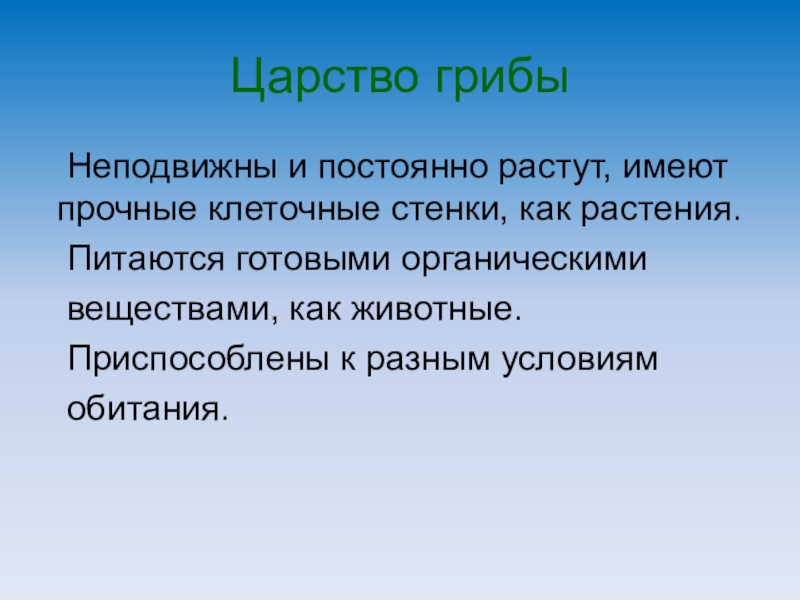 Царство грибы

Неподвижны и постоянно растут, имеют прочные клеточные стенки, как растения.

Питаются готовыми органическими веществами, как животные.

Приспособлены к разным условиям обитания.